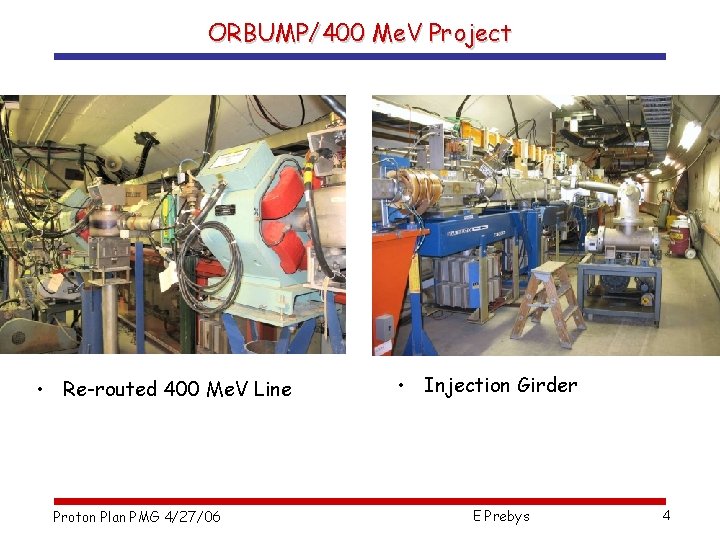 ORBUMP/400 MeV Project

• Re-routed 400 MeV Line

• Injection Girder

Proton Plan PMG 4/27/06

E Prebys

4